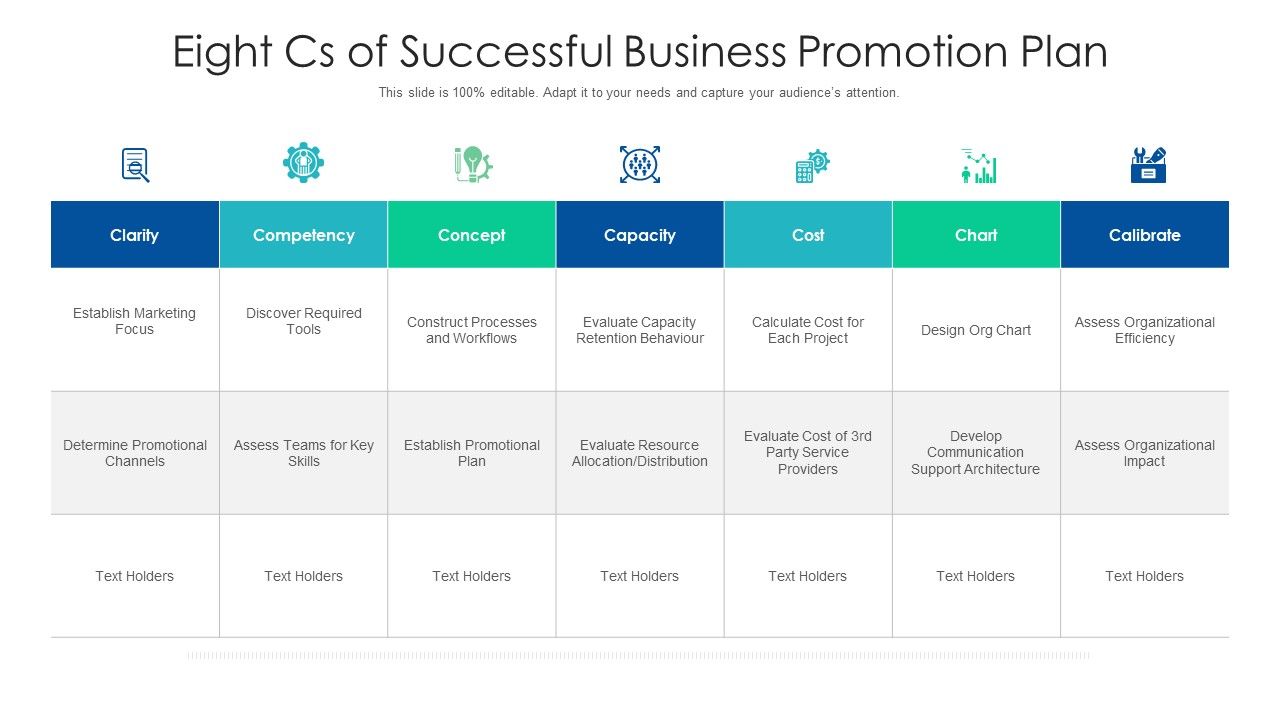 Eight Cs of Successful Business Promotion Plan

This slide is 100% editable. Adapt it to your needs and capture your audience's attention.

| Clarity | Competency | Concept | Capacity | Cost | Chart | Calibrate |
|---|---|---|---|---|---|---|
| Establish Marketing Focus | Discover Required Tools | Construct Processes and Workflows | Evaluate Capacity Retention Behaviour | Calculate Cost for Each Project | Design Org Chart | Assess Organizational Efficiency |
| Determine Promotional Channels | Assess Teams for Key Skills | Establish Promotional Plan | Evaluate Resource Allocation/Distribution | Evaluate Cost of 3rd Party Service Providers | Develop Communication Support Architecture | Assess Organizational Impact |
| Text Holders | Text Holders | Text Holders | Text Holders | Text Holders | Text Holders | Text Holders |